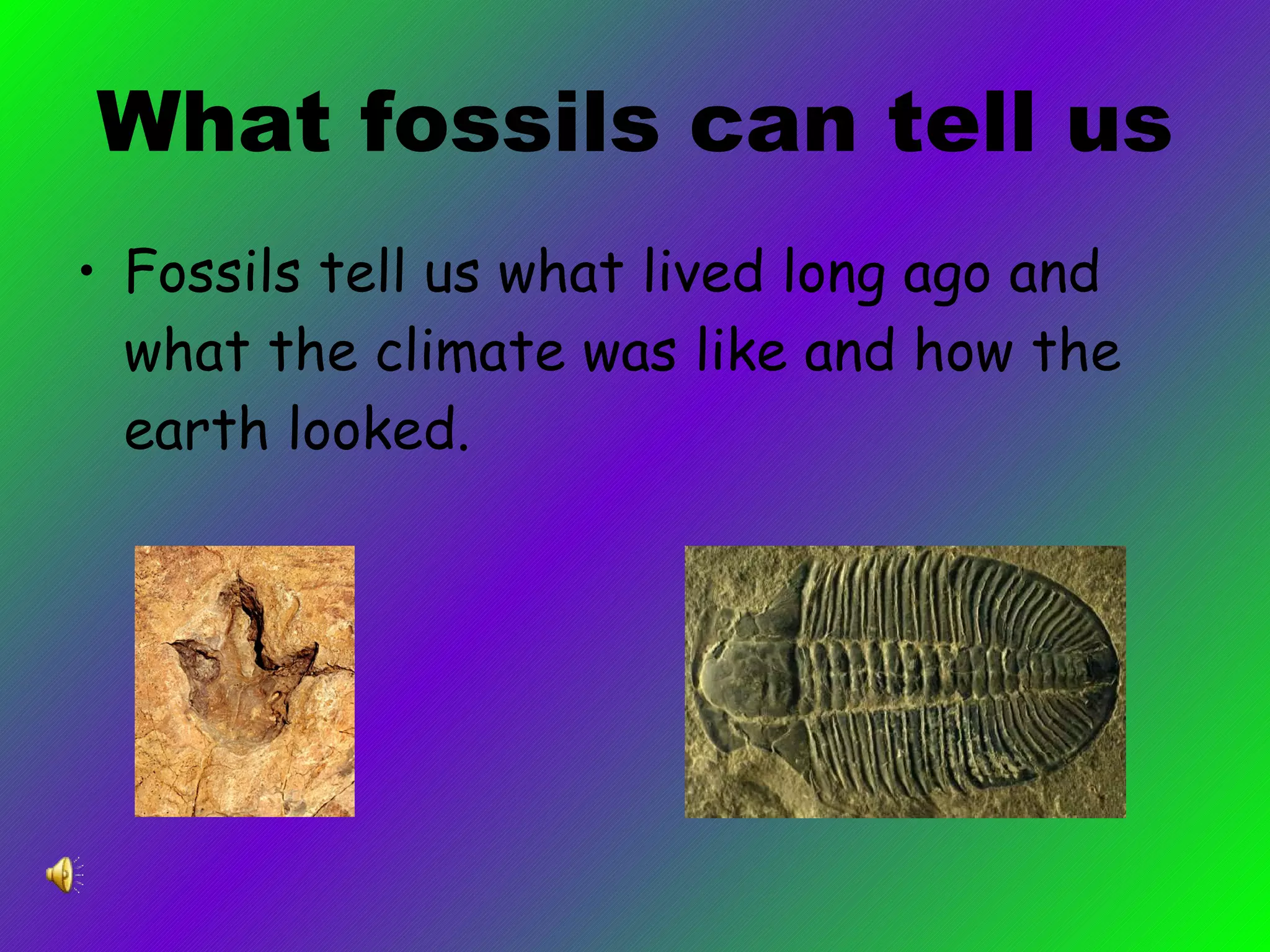 What fossils can tell us

• Fossils tell us what lived long ago and what the climate was like and how the earth looked.